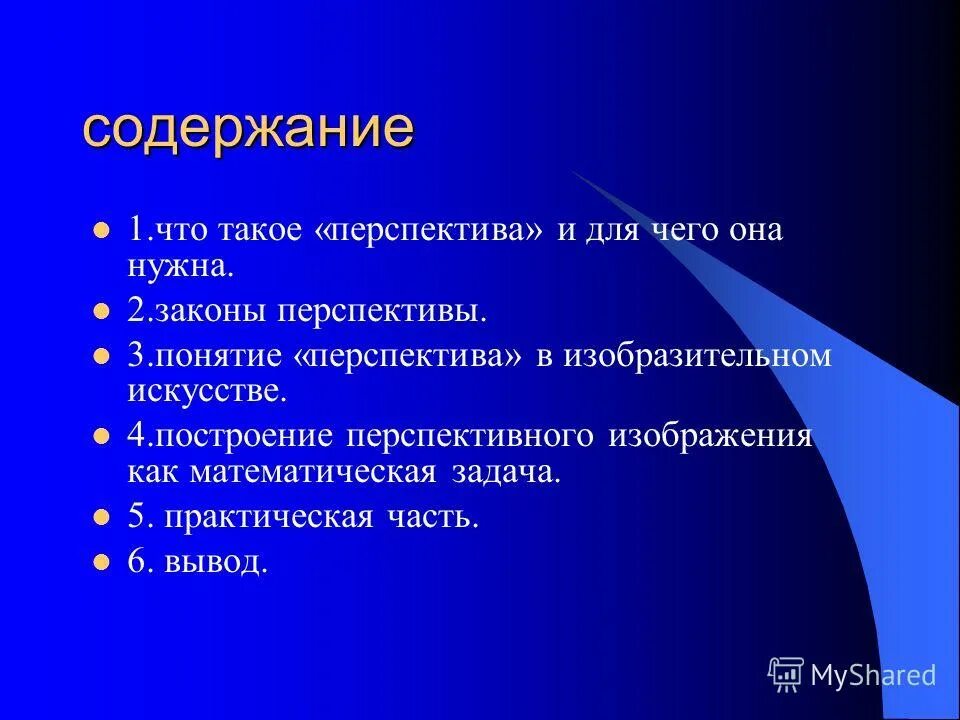 содержание

1.что такое «перспектива» и для чего она нужна.

2.законы перспективы.

3.понятие «перспектива» в изобразительном искусстве.

4.построение перспективного изображения как математическая задача.

5. практическая часть.

6. вывод.

MyShared